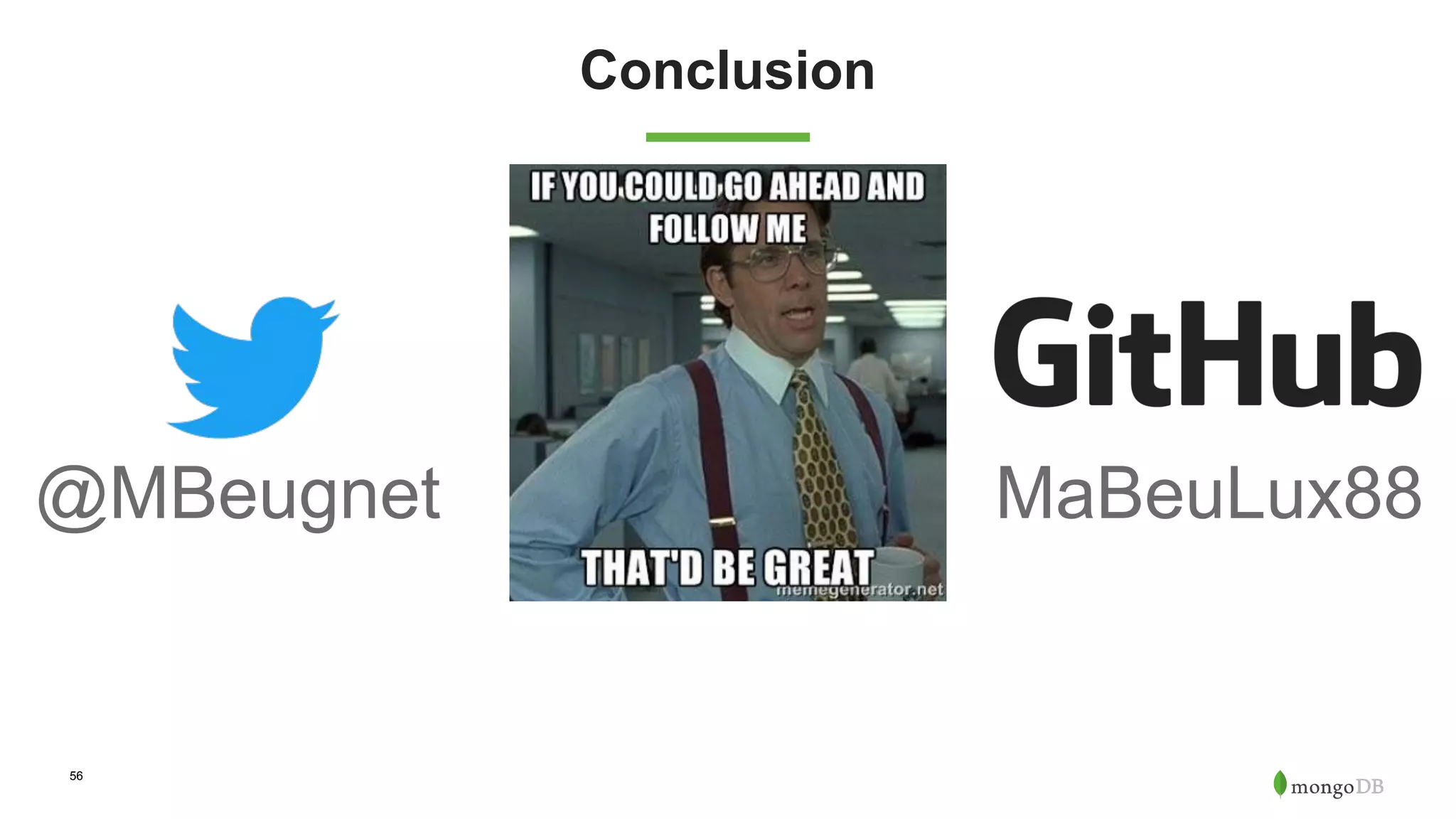 Conclusion

@MBeugnet

IF YOU COULD GO AHEAD AND FOLLOW ME

THAT'D BE GREAT

memegenerator.net

GitHub

MaBeuLux88

56

mongoDB